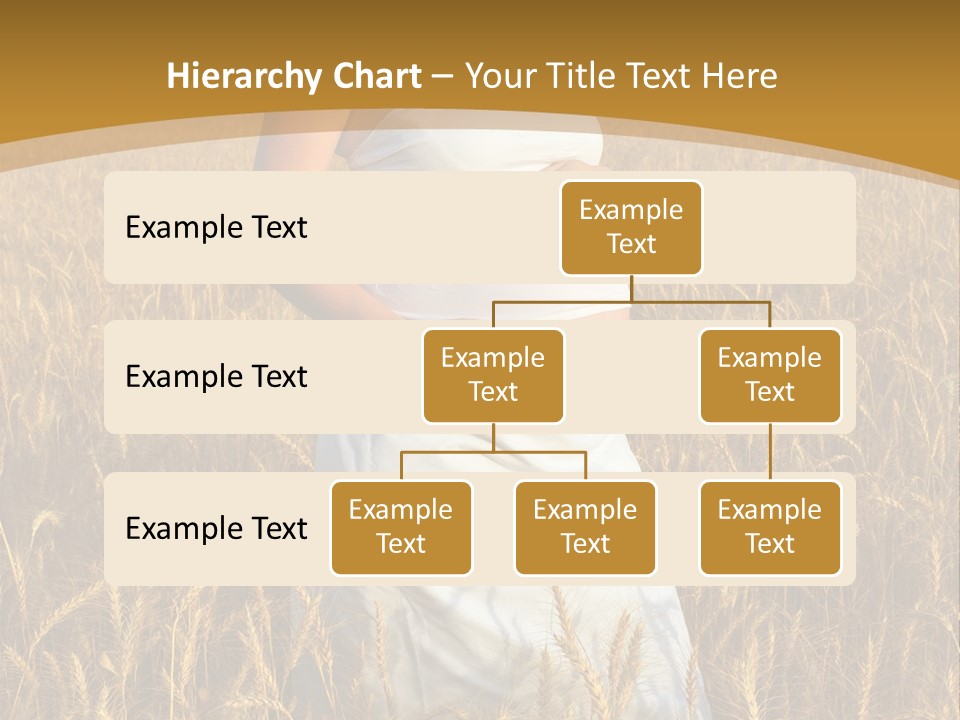 Hierarchy Chart – Your Title Text Here

Example Text

Example Text

Example Text

Example Text

Example Text

Example Text

Example Text

Example Text

Example Text